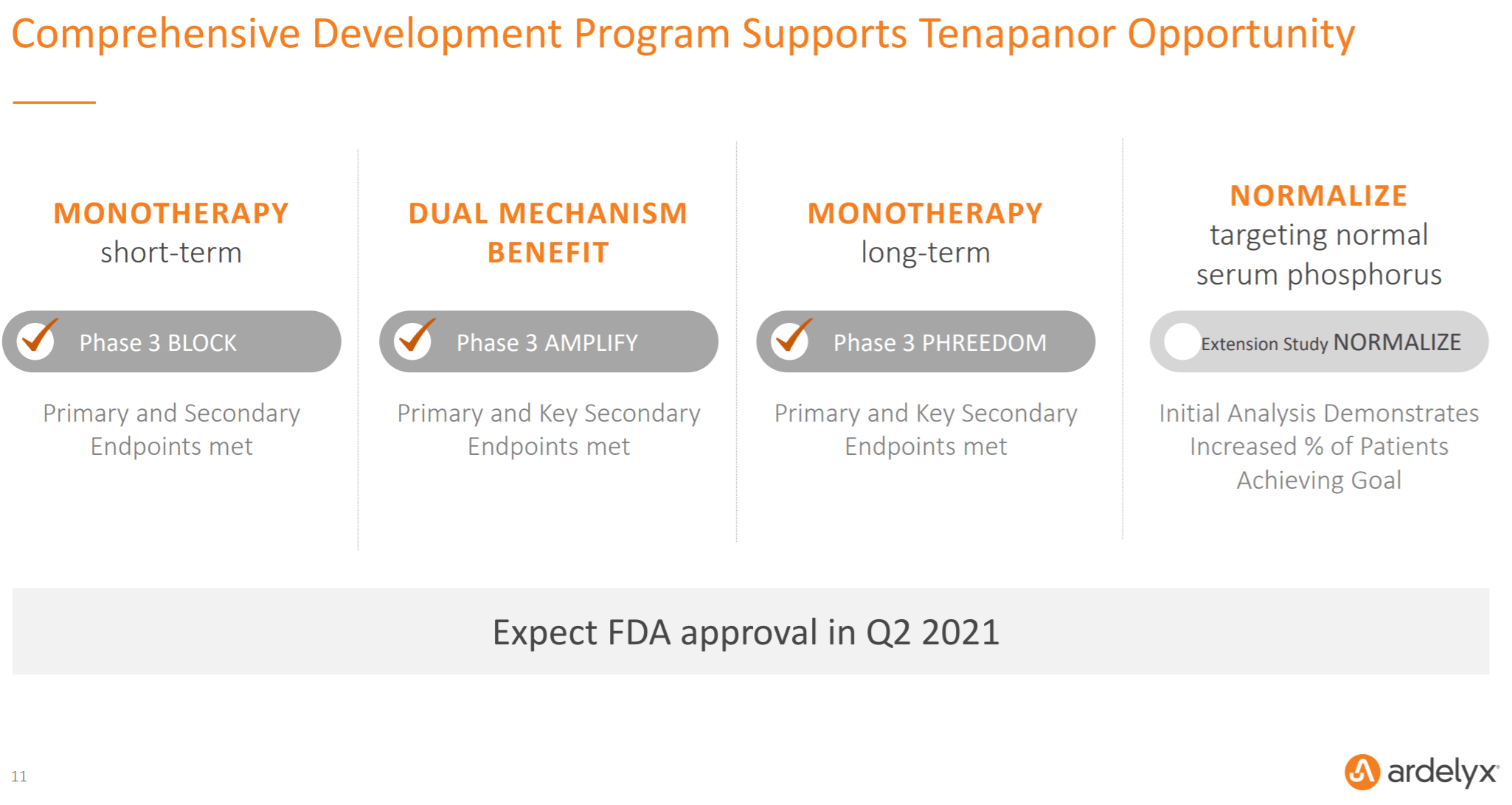 Comprehensive Development Program Supports Tenapanor Opportunity

MONOTHERAPY
short-term

Phase 3 BLOCK

Primary and Secondary Endpoints met

DUAL MECHANISM BENEFIT

Phase 3 AMPLIFY

Primary and Key Secondary Endpoints met

MONOTHERAPY
long-term

Phase 3 PHREEDOM

Primary and Key Secondary Endpoints met

NORMALIZE
targeting normal serum phosphorus

Extension Study NORMALIZE

Initial Analysis Demonstrates Increased % of Patients Achieving Goal

Expect FDA approval in Q2 2021

11

ardelyx